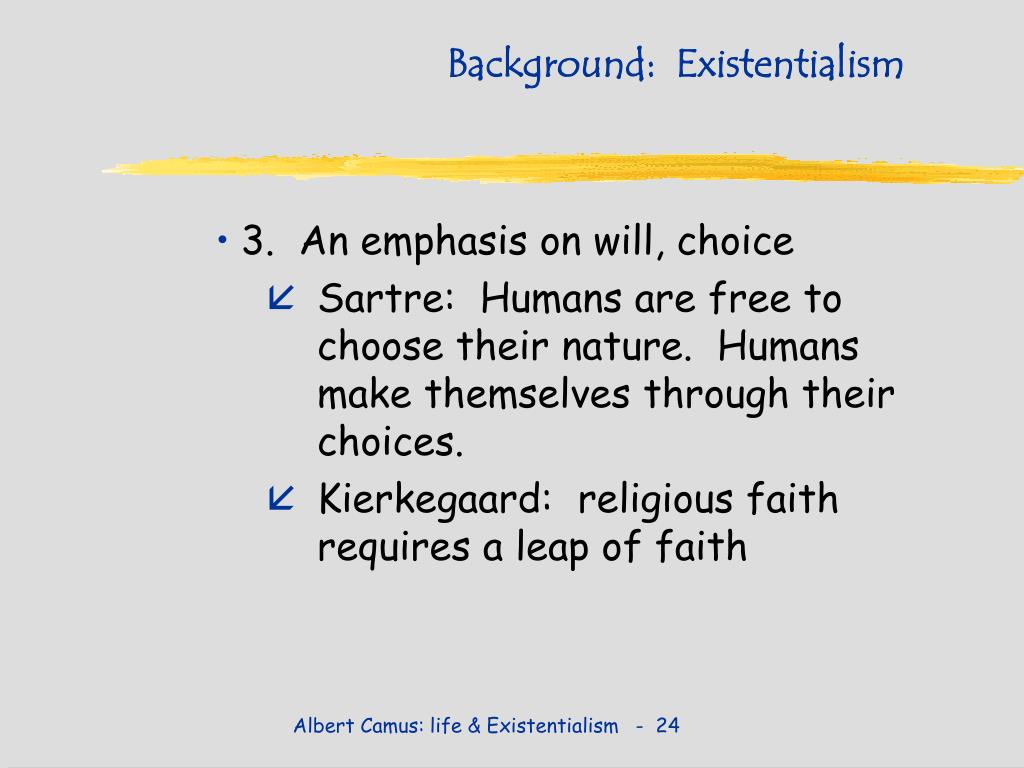 Background: Existentialism

• 3. An emphasis on will, choice
  Sartre: Humans are free to choose their nature. Humans make themselves through their choices.
  Kierkegaard: religious faith requires a leap of faith

Albert Camus: life & Existentialism - 24